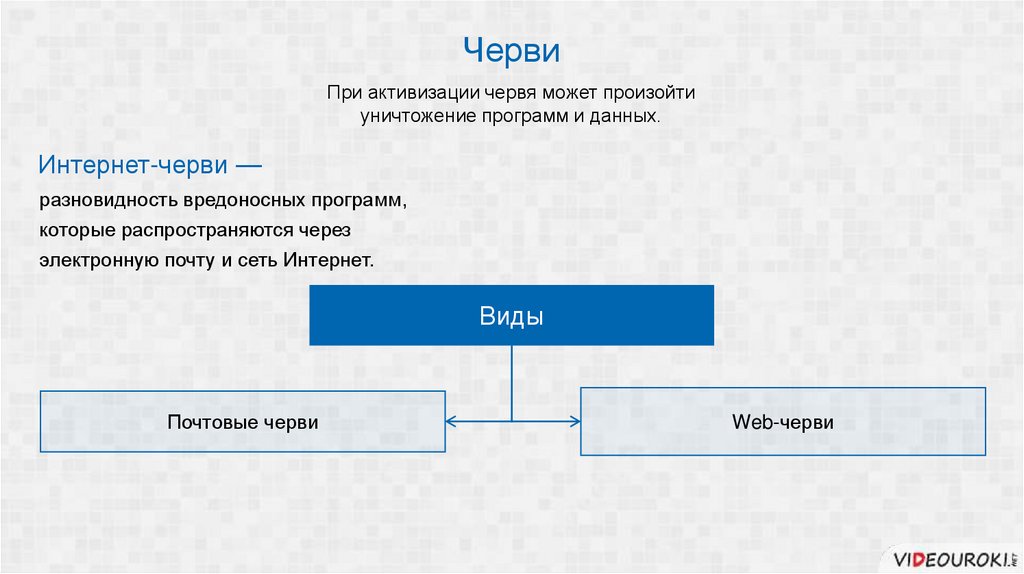 Черви

При активизации червя может произойти уничтожение программ и данных.

Интернет-черви —

разновидность вредоносных программ, которые распространяются через электронную почту и сеть Интернет.

Виды

Почтовые черви

Web-черви

VIDEOUROKI.NET